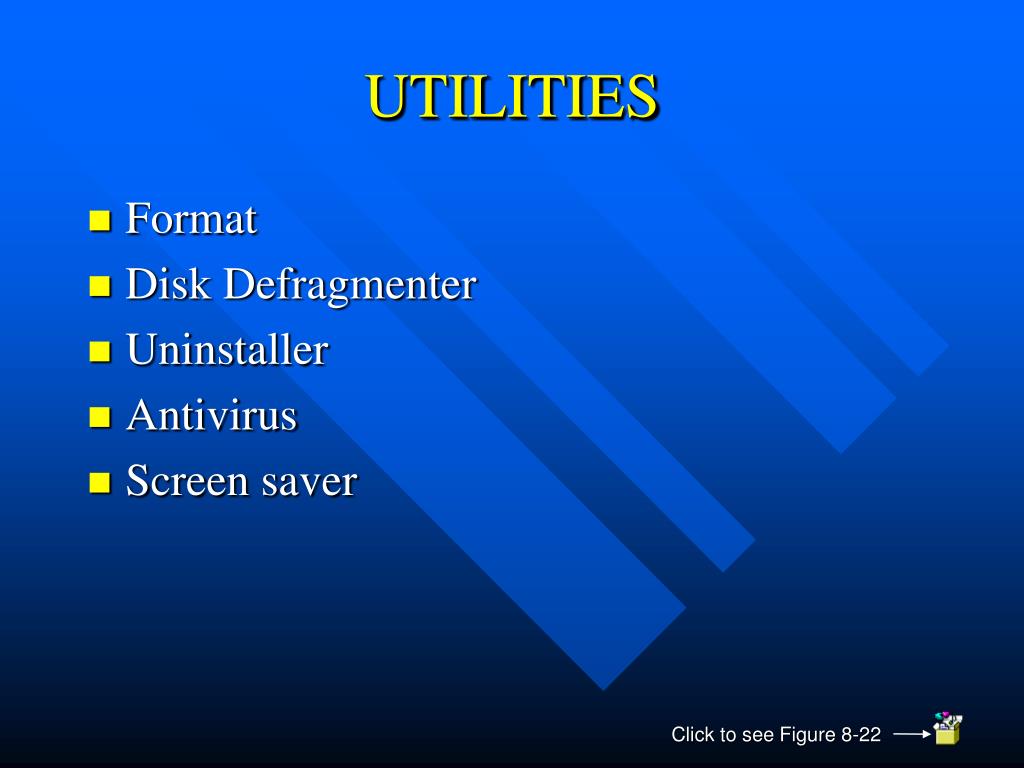 UTILITIES

- Format
- Disk Defragmenter
- Uninstaller
- Antivirus
- Screen saver

Click to see Figure 8-22